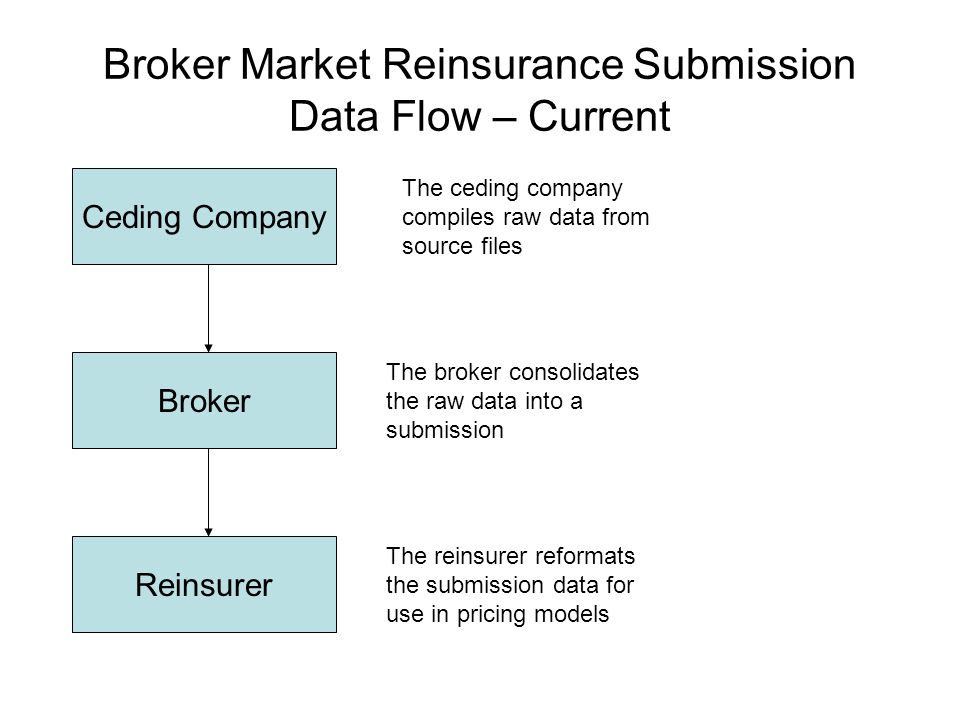 Broker Market Reinsurance Submission Data Flow – Current

Ceding Company

The ceding company compiles raw data from source files

Broker

The broker consolidates the raw data into a submission

Reinsurer

The reinsurer reformats the submission data for use in pricing models